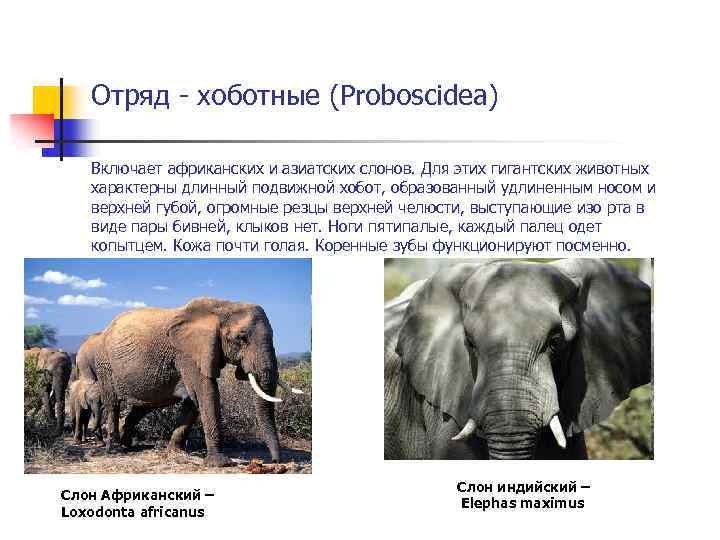 Отряд - хоботные (Proboscidea)

Включает африканских и азиатских слонов. Для этих гигантских животных характерны длинный подвижной хобот, образованный удлиненным носом и верхней губой, огромные резцы верхней челюсти, выступающие изо рта в виде пары бивней, клыков нет. Ноги пятипалые, каждый палец одет копытцем. Кожа почти голая. Коренные зубы функционируют посменно.

Слон Африканский – Loxodonta africanus

Слон индийский – Elephas maximus